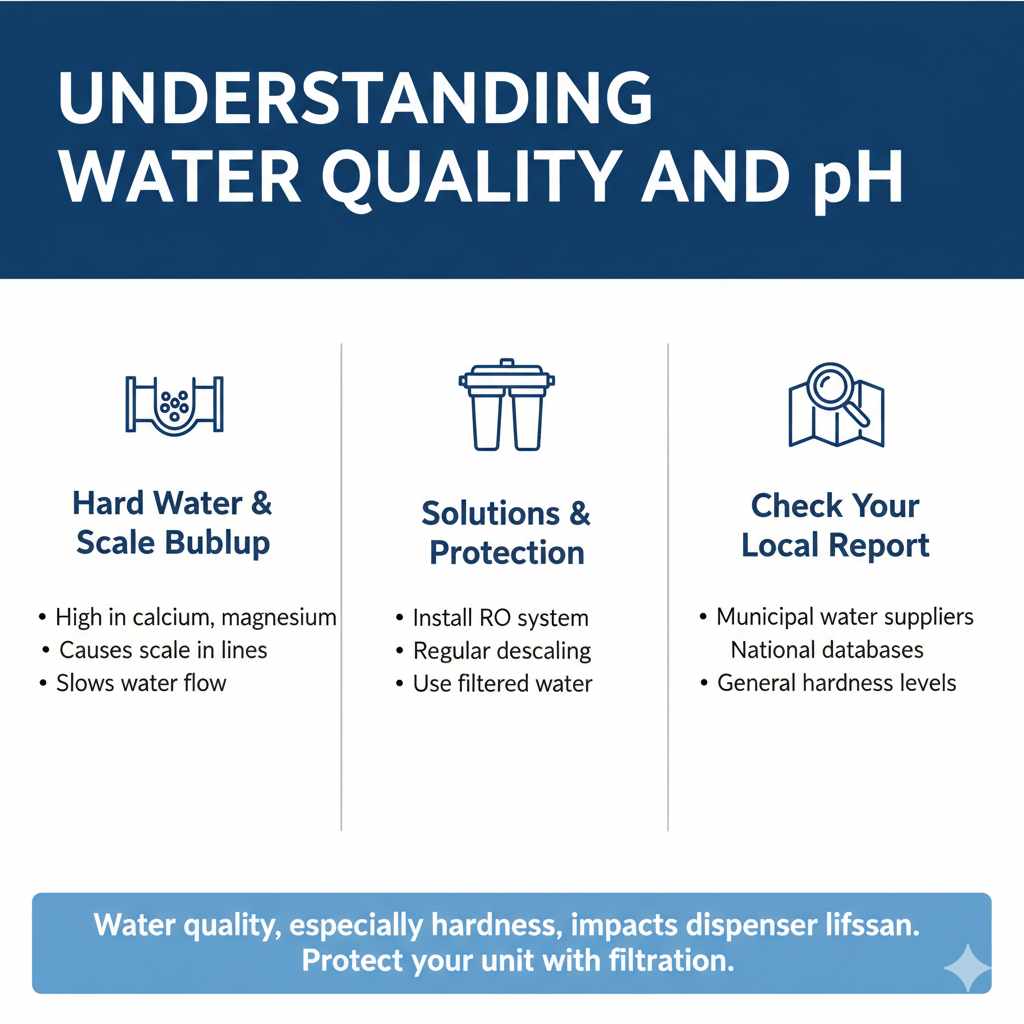 UNDERSTANDING WATER QUALITY AND pH

Hard Water & Scale Bublup

• High in calcium, magnesium
• Causes scale in lines
• Slows water flow

Solutions & Protection

• Install RO system
• Regular descaling
• Use filtered water

Check Your Local Report

• Municipal water suppliers
National databases
• General hardness levels

Water quality, especially hardness, impacts dispenser lifssan. Protect your unit with filtration.